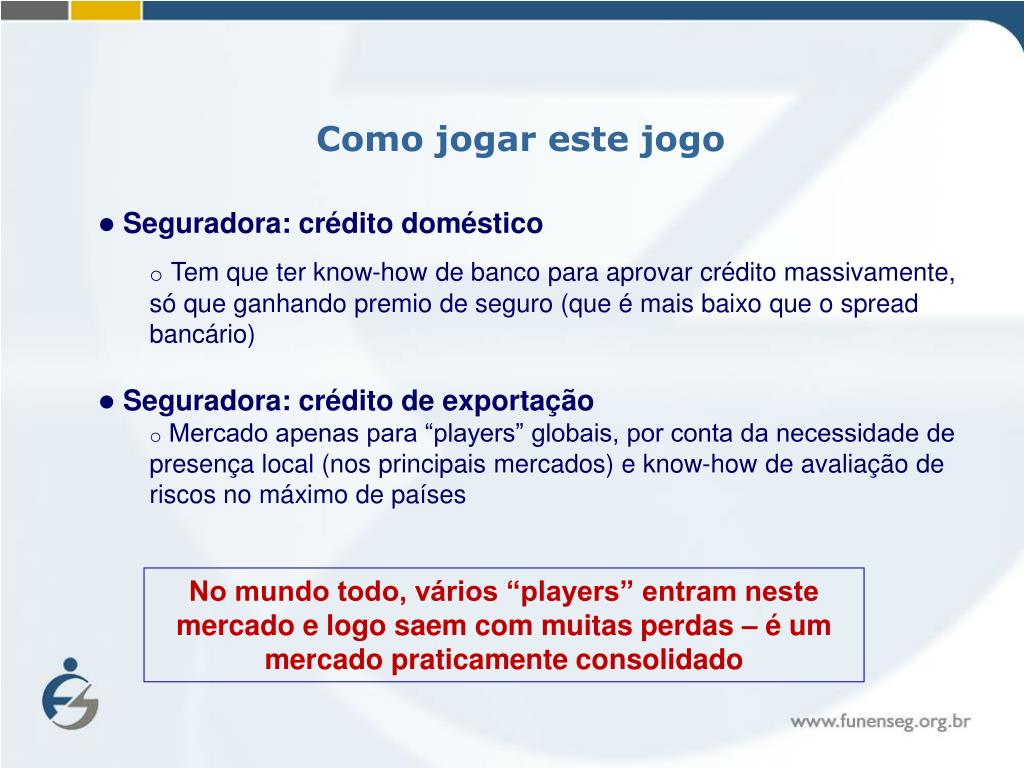 Como jogar este jogo

● Seguradora: crédito doméstico

o Tem que ter know-how de banco para aprovar crédito massivamente, só que ganhando premio de seguro (que é mais baixo que o spread bancário)

● Seguradora: crédito de exportação

o Mercado apenas para “players” globais, por conta da necessidade de presença local (nos principais mercados) e know-how de avaliação de riscos no máximo de países

No mundo todo, vários “players” entram neste mercado e logo saem com muitas perdas – é um mercado praticamente consolidado

www.funenseg.org.br